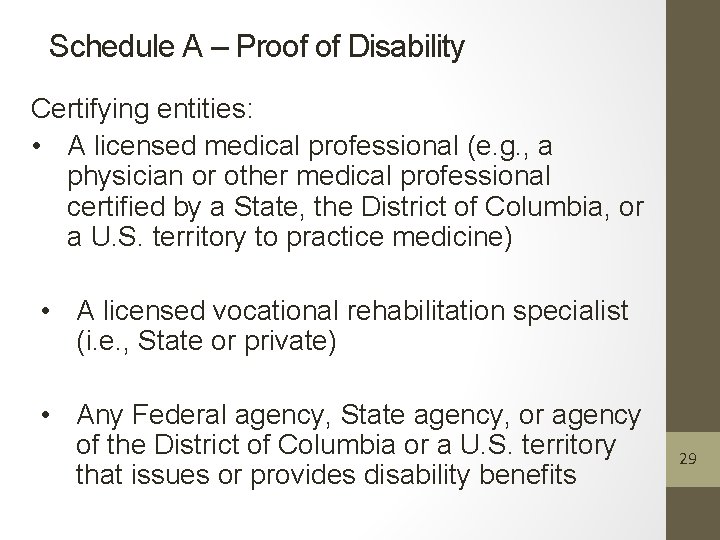 Schedule A – Proof of Disability

Certifying entities:

• A licensed medical professional (e.g., a physician or other medical professional certified by a State, the District of Columbia, or a U.S. territory to practice medicine)

• A licensed vocational rehabilitation specialist (i.e., State or private)

• Any Federal agency, State agency, or agency of the District of Columbia or a U.S. territory that issues or provides disability benefits

29